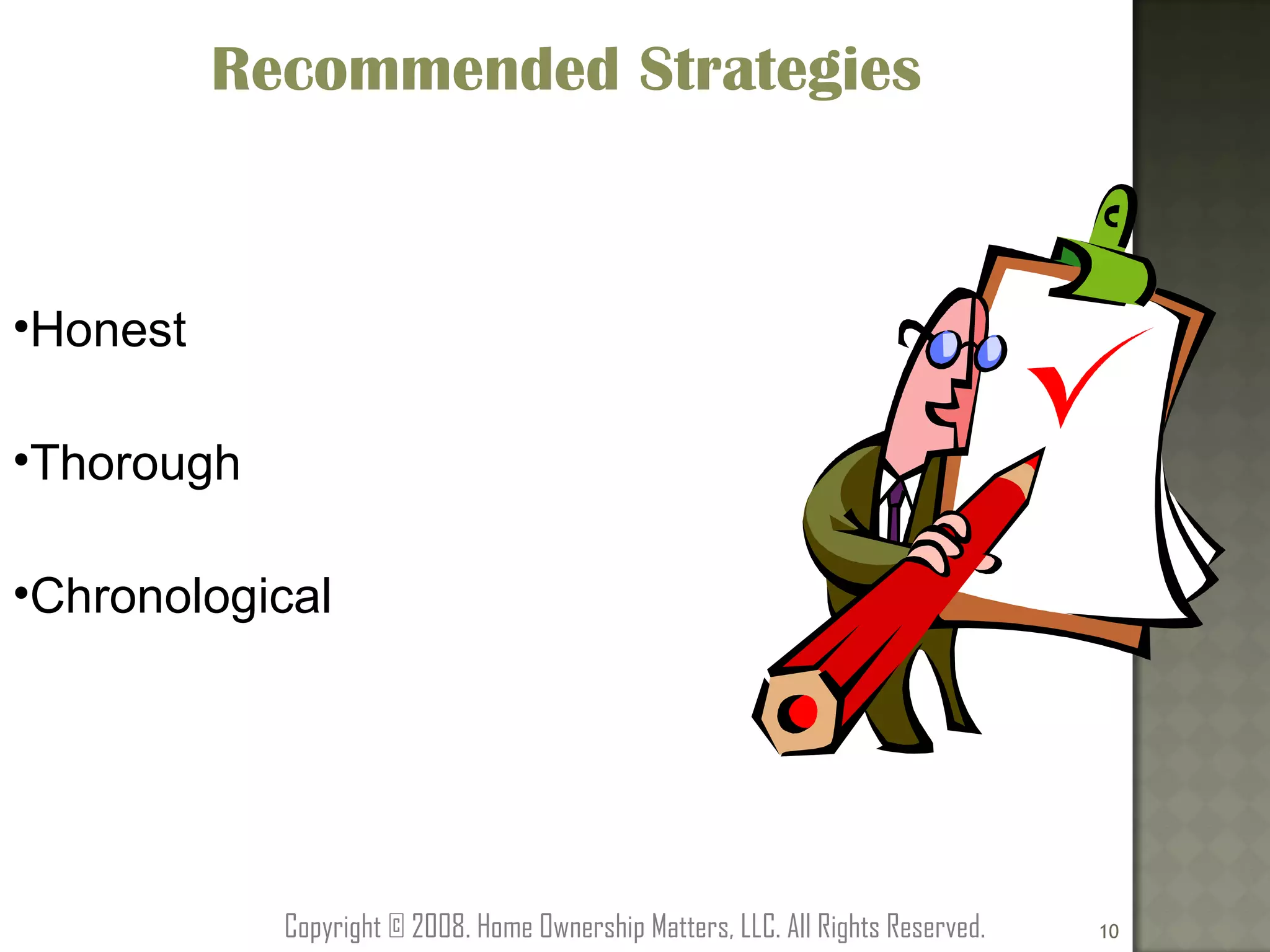 Recommended Strategies

•Honest

•Thorough

•Chronological

Copyright © 2008. Home Ownership Matters, LLC. All Rights Reserved.

10